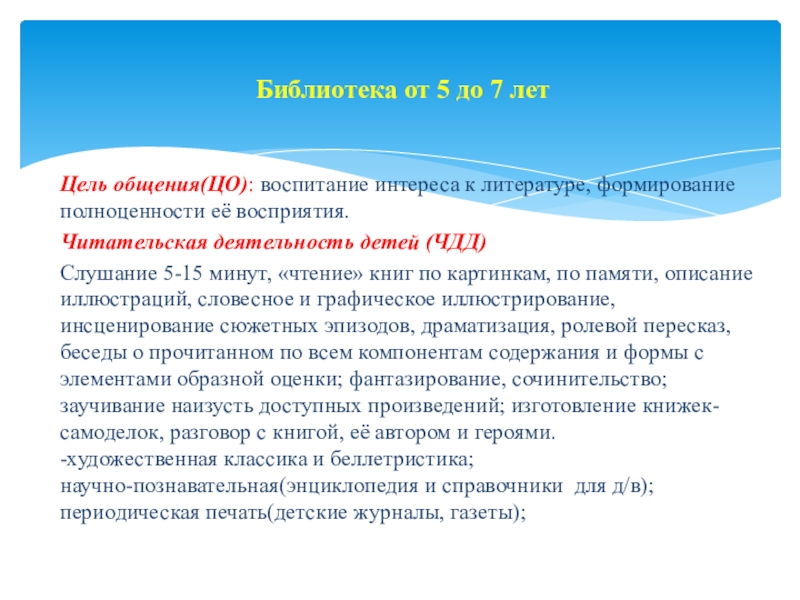 Библиотека от 5 до 7 лет

Цель общения(ЦО): воспитание интереса к литературе, формирование полноценности её восприятия.

Читательская деятельность детей (ЧДД)

Слушание 5-15 минут, «чтение» книг по картинкам, по памяти, описание иллюстраций, словесное и графическое иллюстрирование, инсценирование сюжетных эпизодов, драматизация, ролевой пересказ, беседы о прочитанном по всем компонентам содержания и формы с элементами образной оценки; фантазирование, сочинительство; заучивание наизусть доступных произведений; изготовление книжек-самоделок, разговор с книгой, её автором и героями.
-художественная классика и беллетристика;
научно-познавательная(энциклопедия и справочники для д/в);
периодическая печать(детские журналы, газеты);